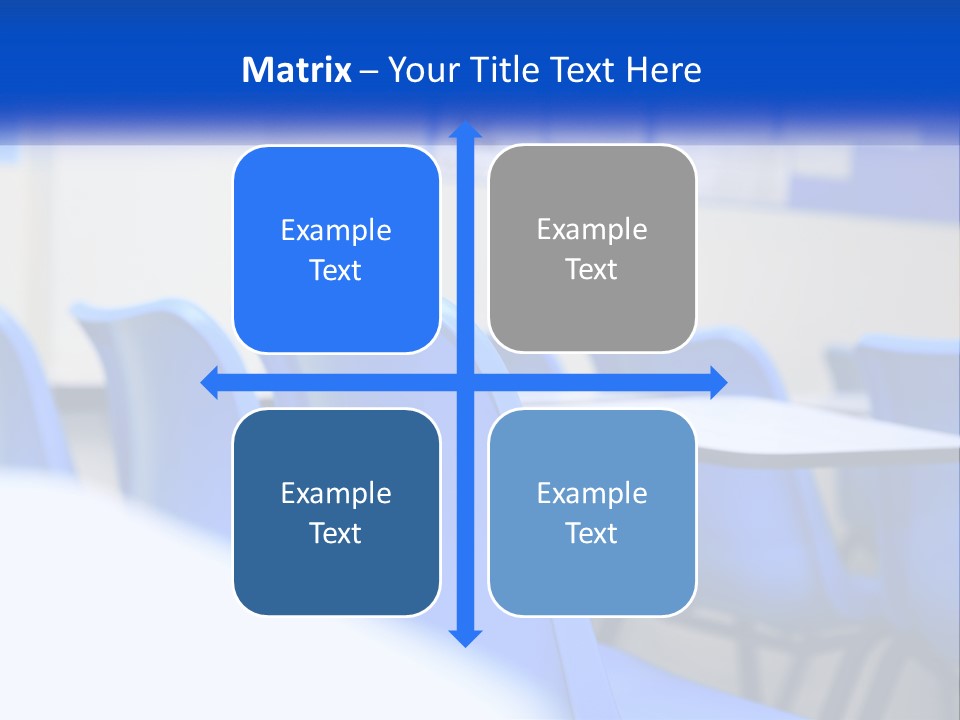 Matrix – Your Title Text Here

Example Text

Example Text

Example Text

Example Text